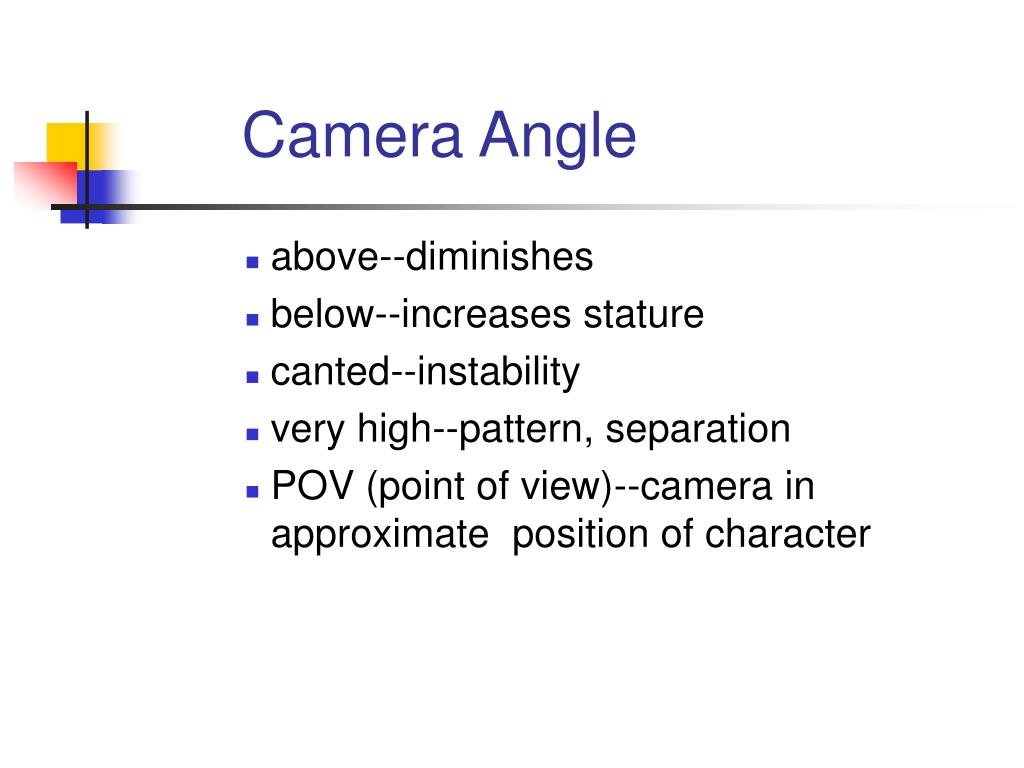 Camera Angle

- above--diminishes
- below--increases stature
- canted--instability
- very high--pattern, separation
- POV (point of view)--camera in approximate position of character